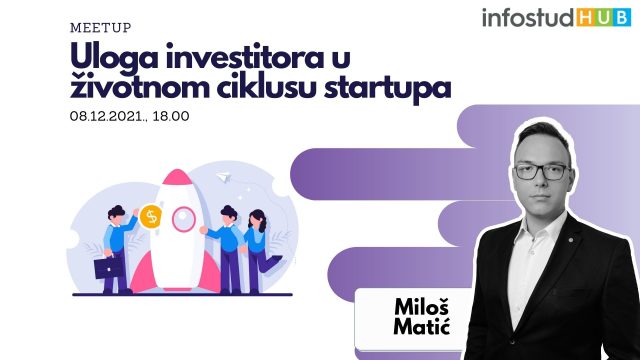 infostud HUB

MEETUP

Uloga investitora u životnom ciklusu startupa

08.12.2021., 18.00

$

Miloš Matić